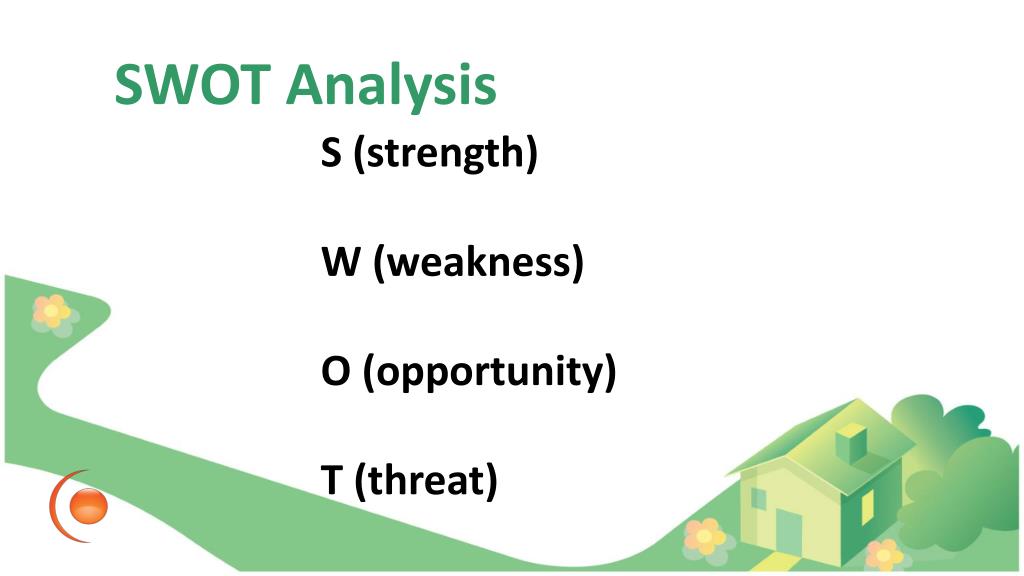 SWOT Analysis

S (strength)

W (weakness)

O (opportunity)

T (threat)